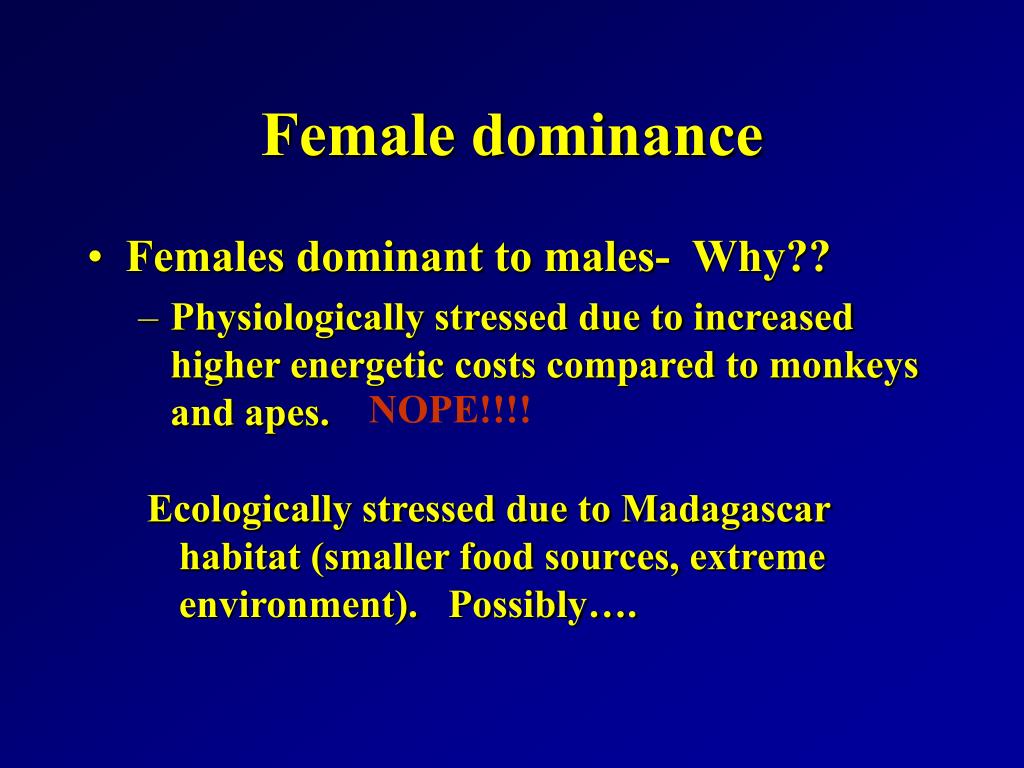 Female dominance

• Females dominant to males- Why??
– Physiologically stressed due to increased higher energetic costs compared to monkeys and apes. NOPE!!!!

Ecologically stressed due to Madagascar habitat (smaller food sources, extreme environment). Possibly….